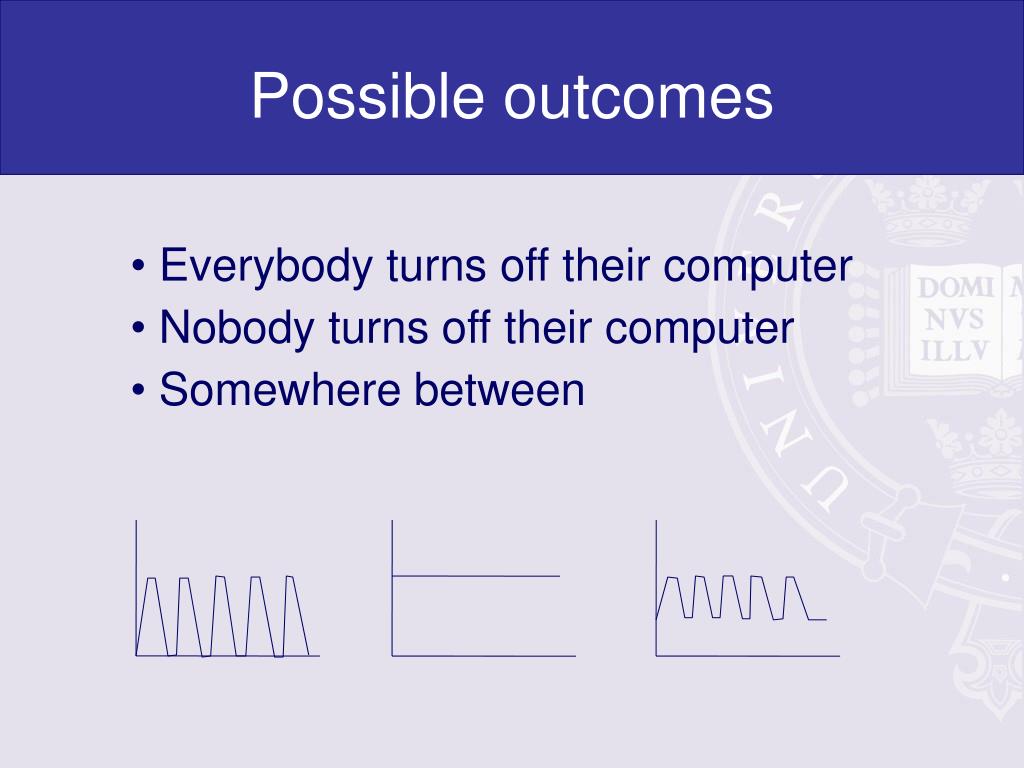 Possible outcomes

• Everybody turns off their computer
• Nobody turns off their computer
• Somewhere between

DOMI NVS ILLV